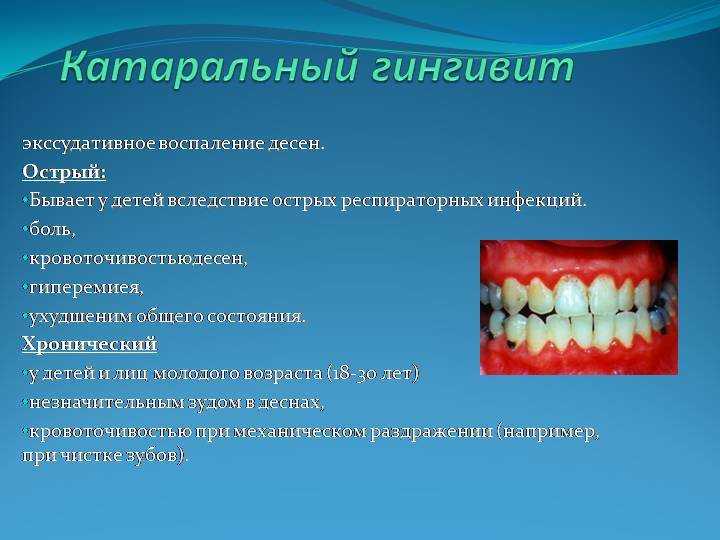 Катаральный гингивит

экссудативное воспаление десен.

Острый:

•Бывает у детей вследствие острых респираторных инфекций.

•боль,

•кровоточивостьюдесен,

•гиперемиея,

•ухудшеним общего состояния.

Хронический

•у детей и лиц молодого возраста (18-30 лет)

•незначительным зудом в деснах,

•кровоточивостью при механическом раздражении (например, при чистке зубов).